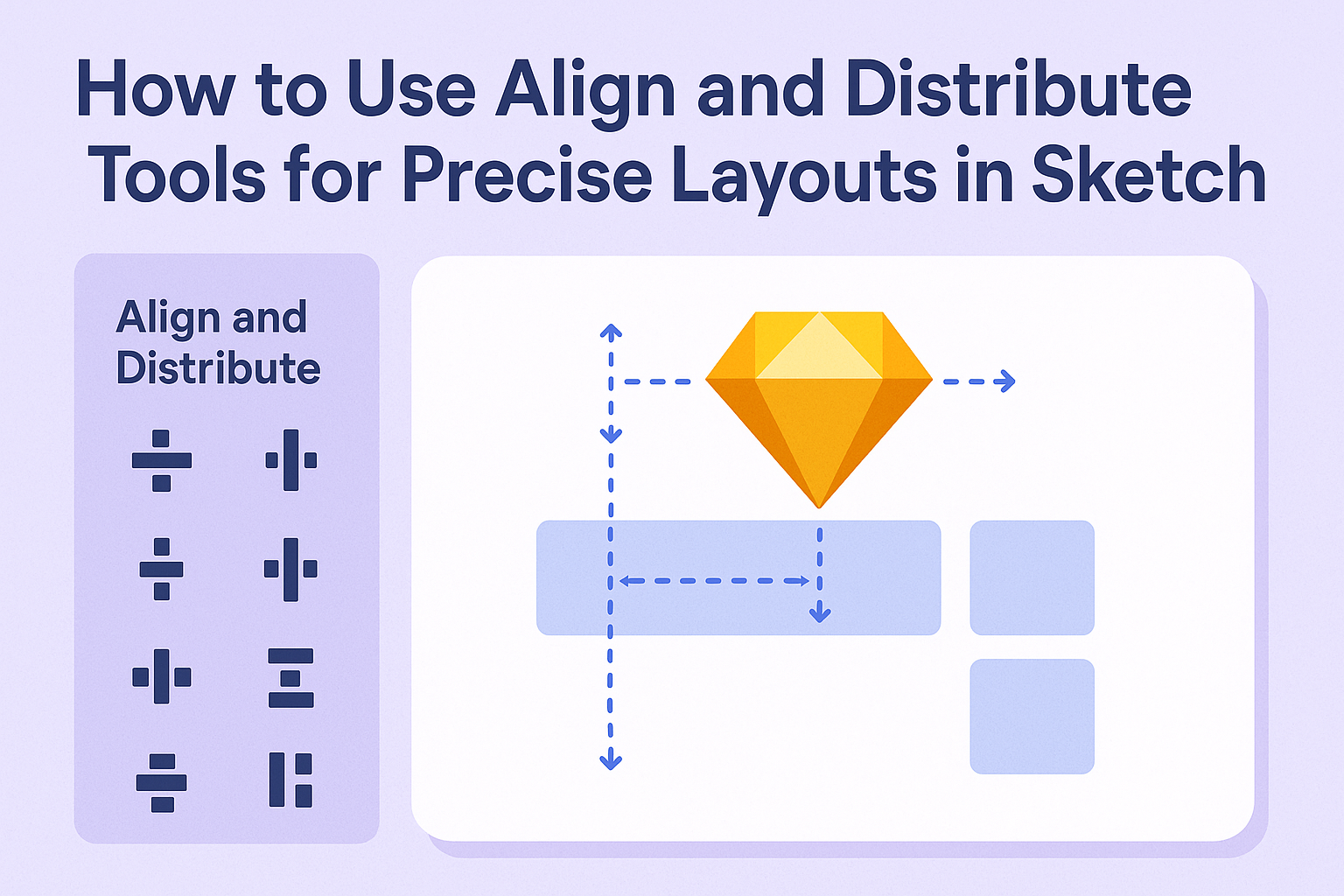 How to Use Align and Distribute Tools for Precise Layouts in Sketch

Align and Distribute